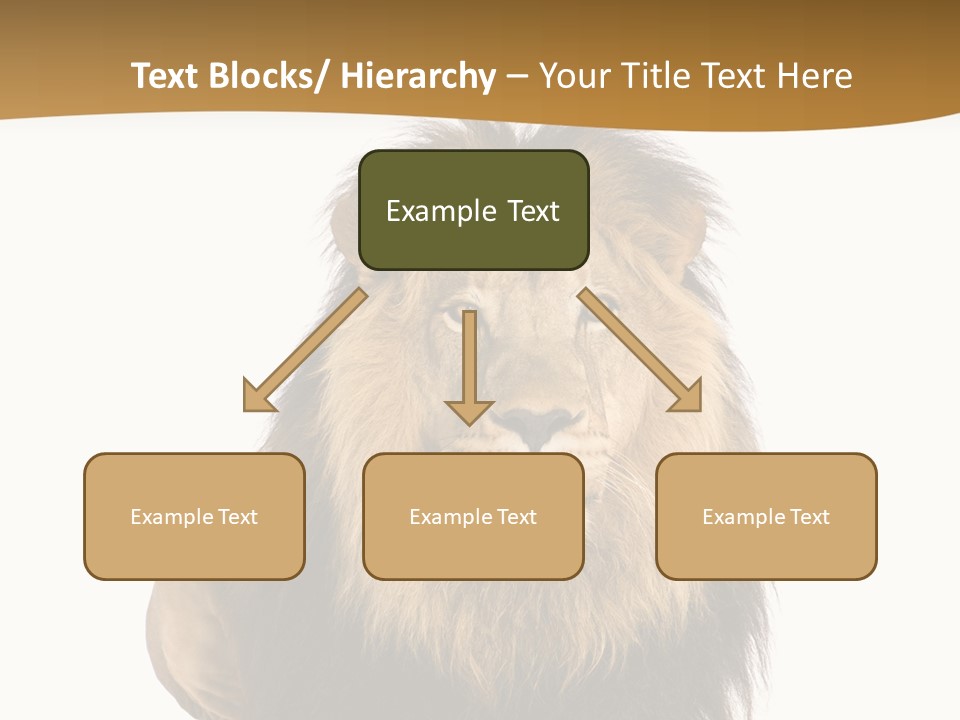 Text Blocks/ Hierarchy – Your Title Text Here

Example Text

Example Text

Example Text

Example Text